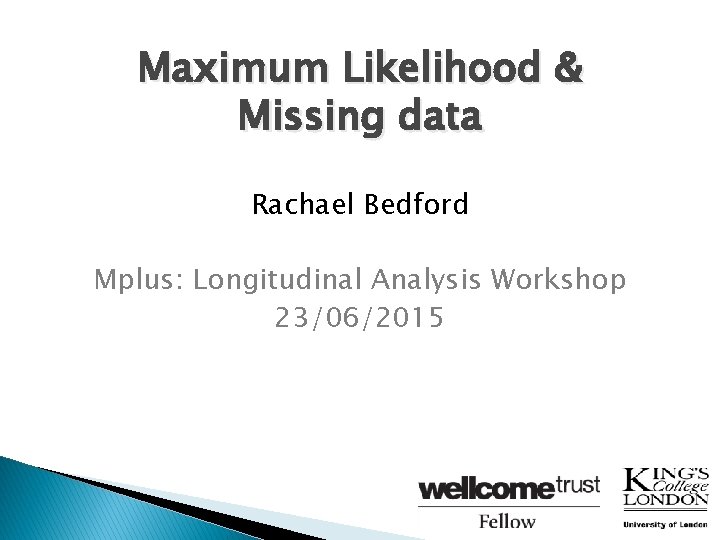 Maximum Likelihood & Missing data

Rachael Bedford

Mplus: Longitudinal Analysis Workshop
23/06/2015

wellcome trust
Fellow

KING'S
College
LONDON
University of London